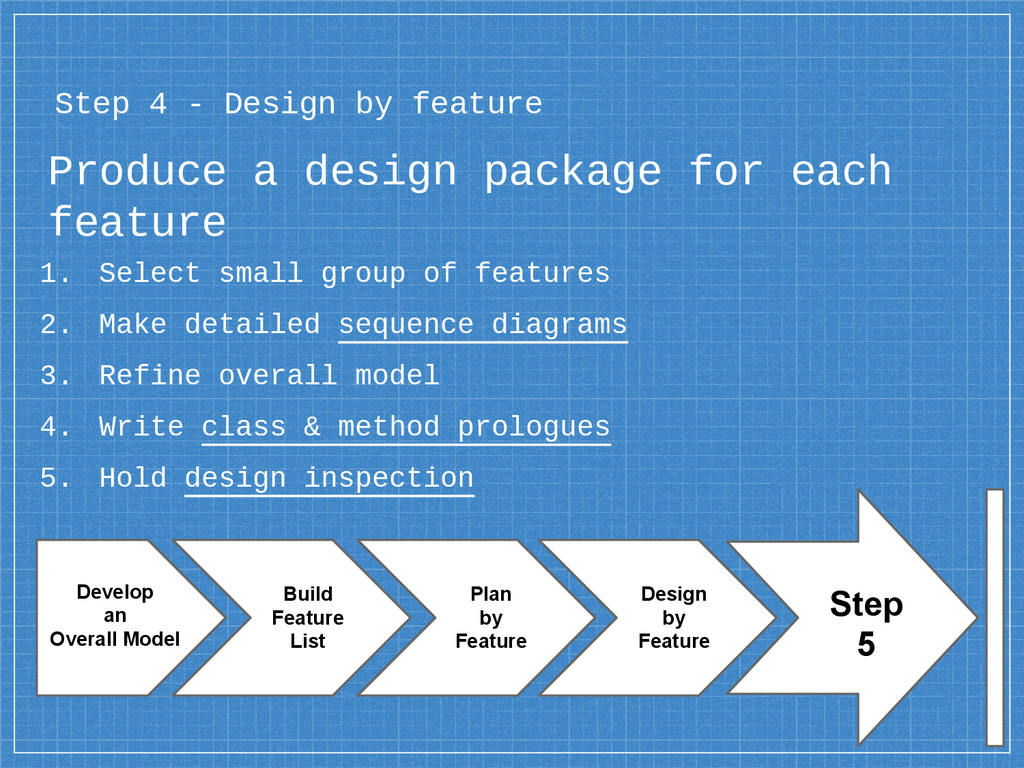 Step 4 - Design by feature

Produce a design package for each feature

1. Select small group of features
2. Make detailed sequence diagrams
3. Refine overall model
4. Write class & method prologues
5. Hold design inspection

Develop an Overall Model

Build Feature List

Plan by Feature

Design by Feature

Step 5